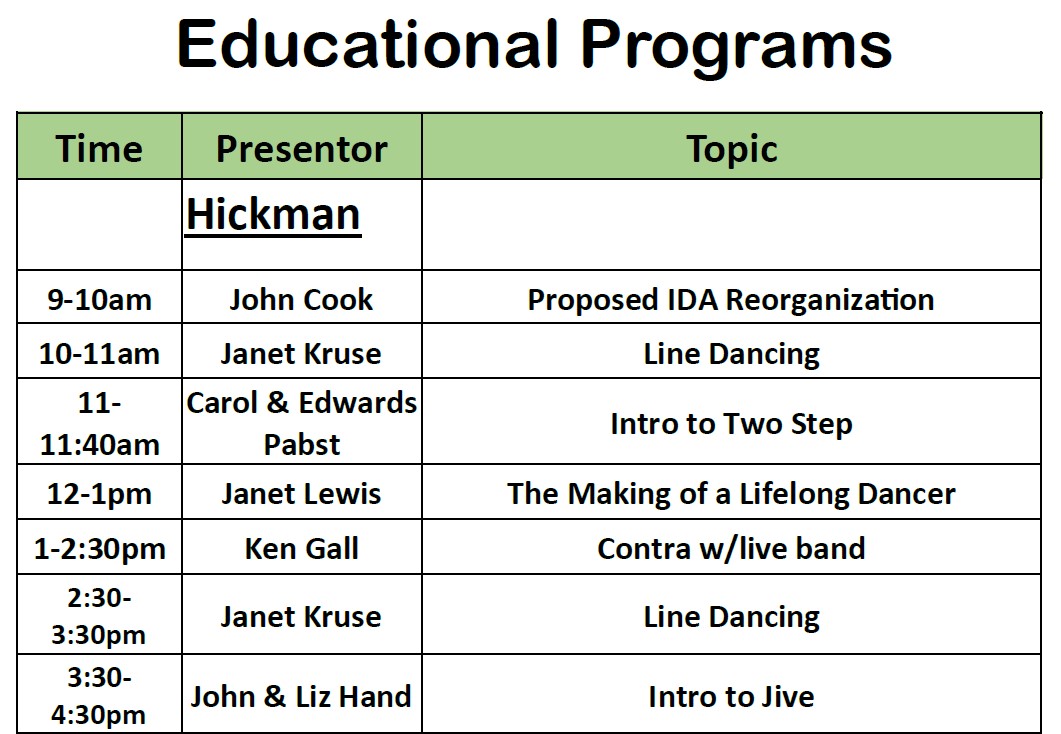 Educational Programs

| Time | Presentor | Topic |
|---|---|---|
| | Hickman | |
| 9-10am | John Cook | Proposed IDA Reorganization |
| 10-11am | Janet Kruse | Line Dancing |
| 11-11:40am | Carol & Edwards Pabst | Intro to Two Step |
| 12-1pm | Janet Lewis | The Making of a Lifelong Dancer |
| 1-2:30pm | Ken Gall | Contra w/live band |
| 2:30-3:30pm | Janet Kruse | Line Dancing |
| 3:30-4:30pm | John & Liz Hand | Intro to Jive |